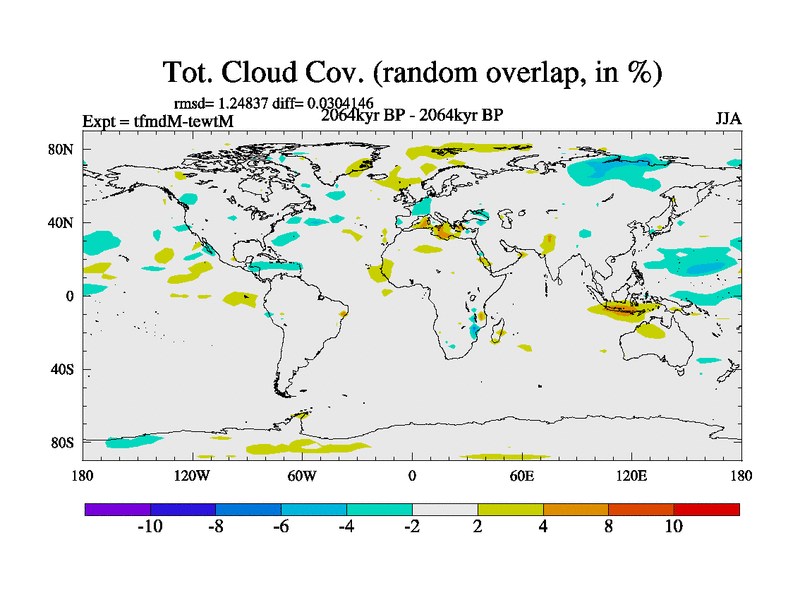 Tot. Cloud Cov. (random overlap, in %)

rmsd= 1.24837 diff= 0.0304146

Expt = tfmdM-tewtM

2064kyr BP - 2064kyr BP

JJA

80N
40N
0
40S
80S

180 120W 60W 0 60E 120E 180

-10 -8 -6 -4 -2 2 4 8 10